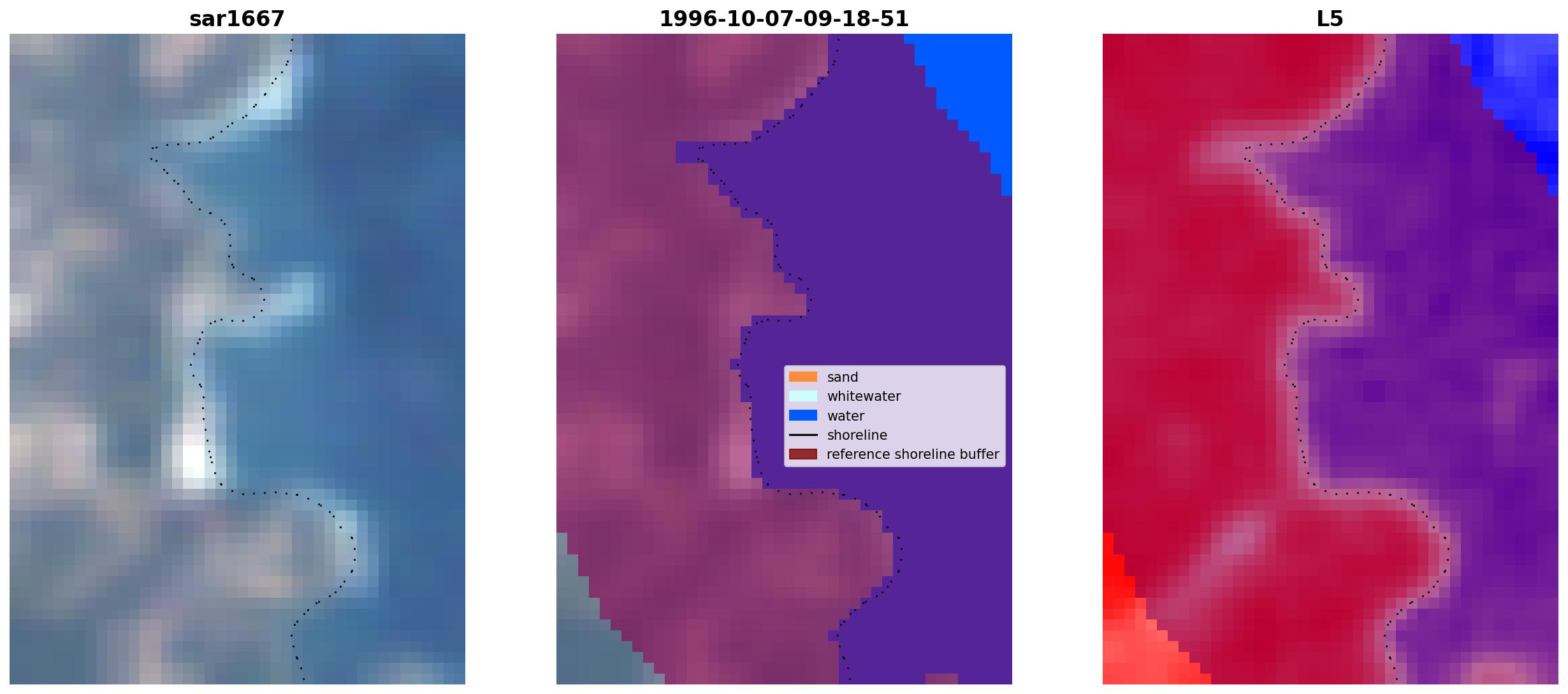 sar1667

1996-10-07-09-18-51

sand
whitewater
water
shoreline
reference shoreline buffer

L5